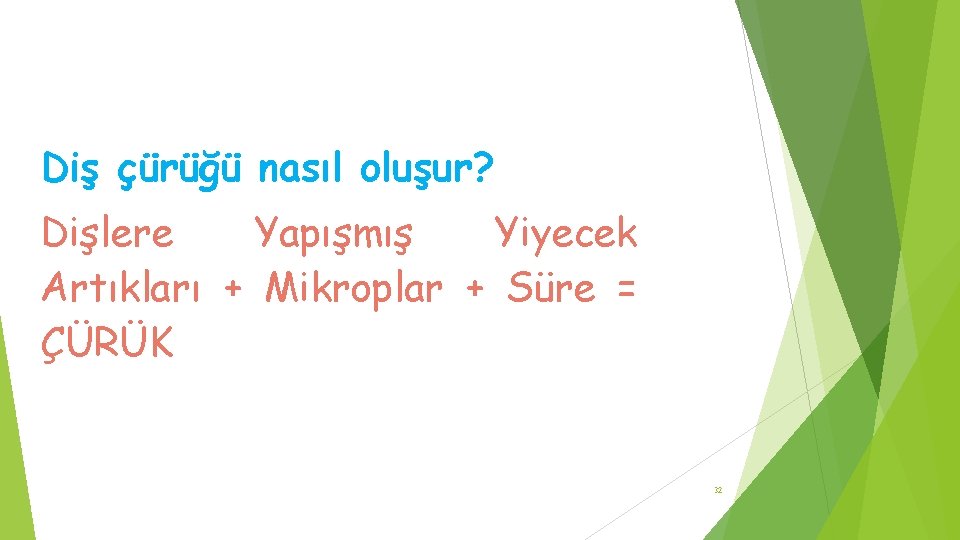 Diş çürüğü nasıl oluşur?

Dişlere Yapışmış Yiyecek Artıkları + Mikroplar + Süre = ÇÜRÜK

32